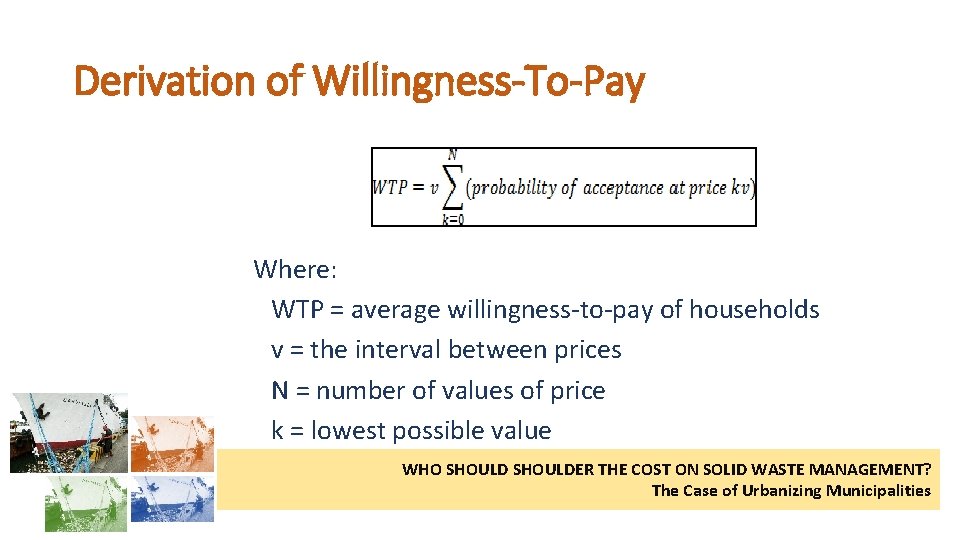 Derivation of Willingness-To-Pay

$WTP = v \sum_{k=0}^{N} (probability\ of\ acceptance\ at\ price\ kv)$

Where:
WTP = average willingness-to-pay of households
v = the interval between prices
N = number of values of price
k = lowest possible value

WHO SHOULD SHOULDER THE COST ON SOLID WASTE MANAGEMENT?
The Case of Urbanizing Municipalities